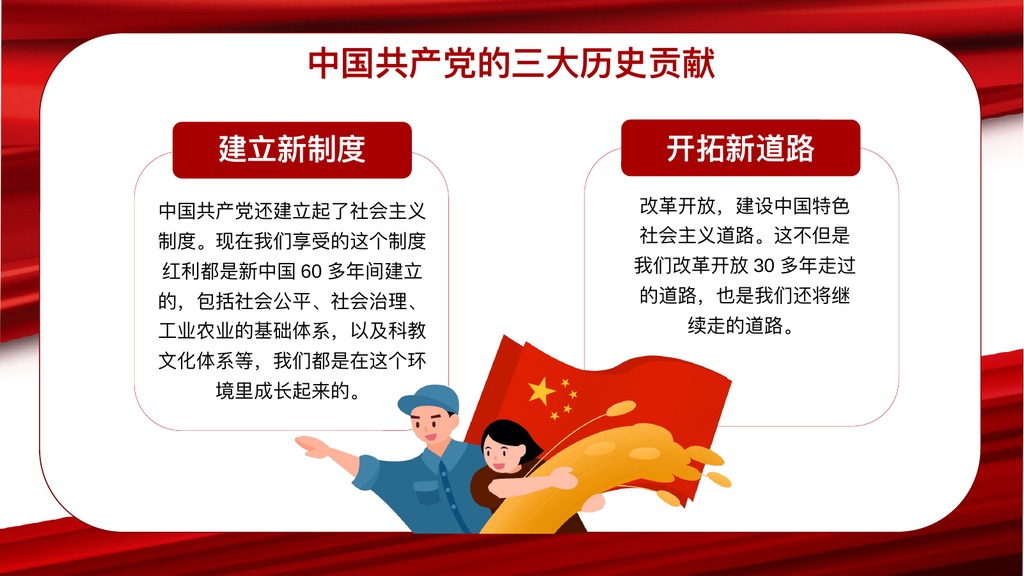 中国共产党的三大历史贡献

建立新制度

中国共产党还建立起了社会主义制度。现在我们享受的这个制度红利都是新中国 60 多年间建立的，包括社会公平、社会治理、工业农业的基础体系，以及科教文化体系等，我们都是在这个环境里成长起来的。

开拓新道路

改革开放，建设中国特色社会主义道路。这不但是我们改革开放 30 多年走过的道路，也是我们还将继续走的道路。